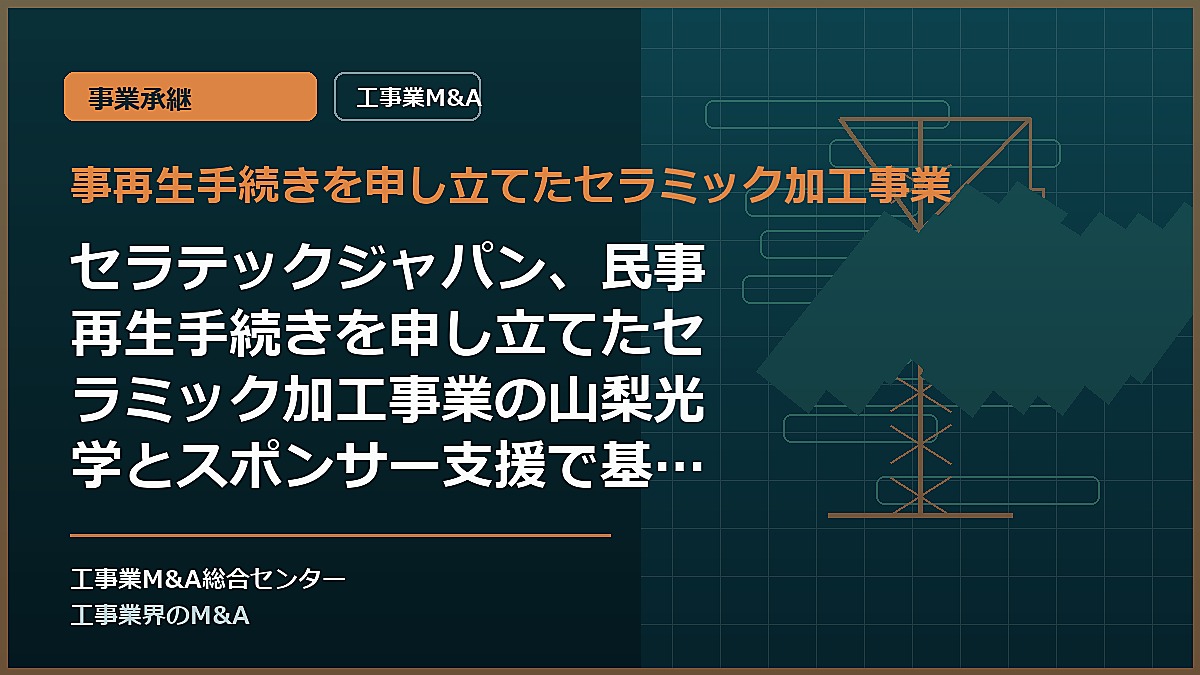 事業承継

工事業M&A

事再生手続きを申し立てたセラミック加工事業

セラテックジャパン、民事再生手続きを申し立てたセラミック加工事業の山梨光学とスポンサー支援で基…

工事業M&A総合センター
工事業界のM&A